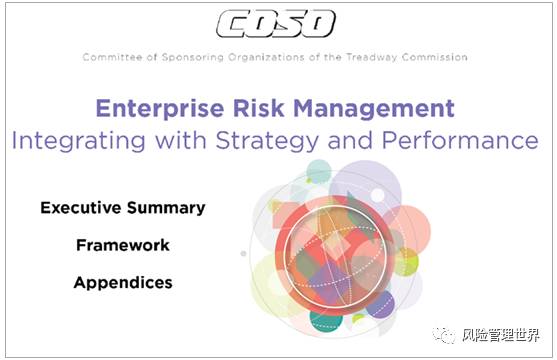 COSO

Committee of Sponsoring Organizations of the Treadway Commission

Enterprise Risk Management
Integrating with Strategy and Performance

Executive Summary

Framework

Appendices

风险管理世界